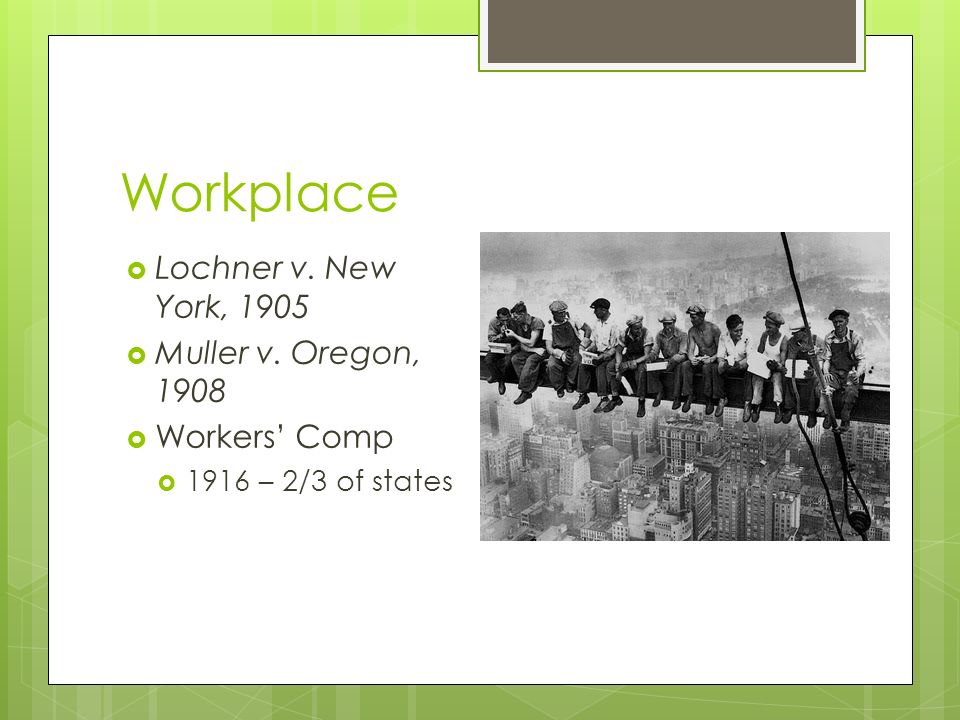 Workplace

Lochner v. New York, 1905

Muller v. Oregon, 1908

Workers' Comp

1916 – 2/3 of states